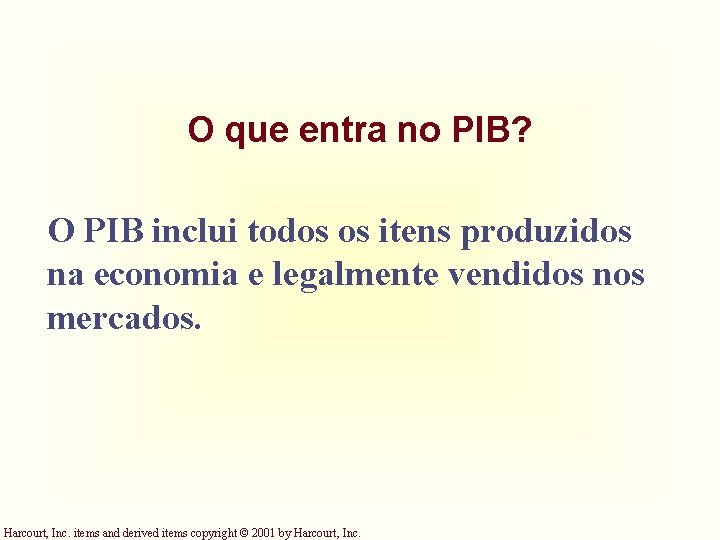 O que entra no PIB?

O PIB inclui todos os itens produzidos na economia e legalmente vendidos nos mercados.

Harcourt, Inc. items and derived items copyright © 2001 by Harcourt, Inc.